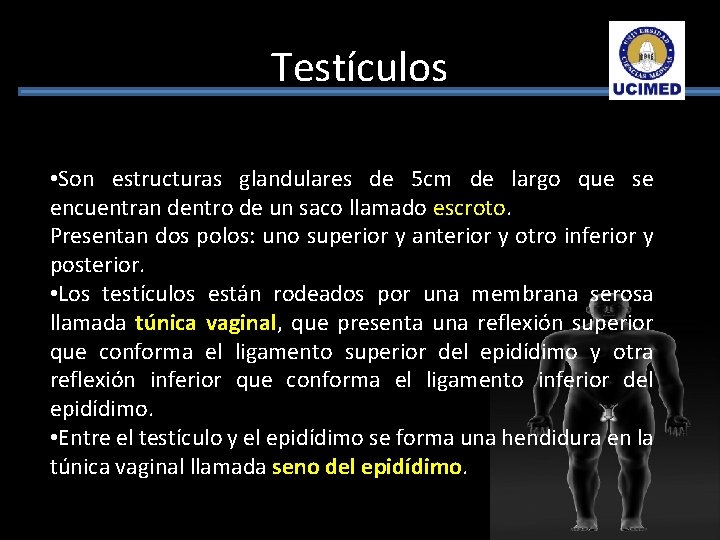 Testículos

UNIVERSIDAD CIENCIAS MEDICAS
UCIMED

•Son estructuras glandulares de 5cm de largo que se encuentran dentro de un saco llamado escroto.
Presentan dos polos: uno superior y anterior y otro inferior y posterior.
•Los testículos están rodeados por una membrana serosa llamada túnica vaginal, que presenta una reflexión superior que conforma el ligamento superior del epidídimo y otra reflexión inferior que conforma el ligamento inferior del epidídimo.
•Entre el testículo y el epidídimo se forma una hendidura en la túnica vaginal llamada seno del epidídimo.